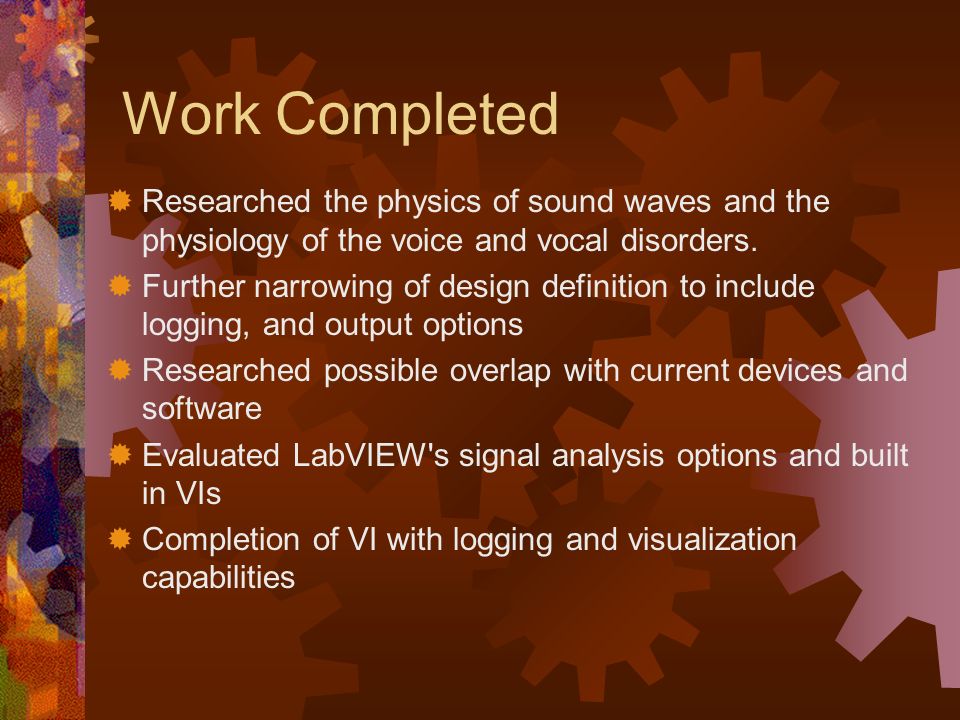 Work Completed

Researched the physics of sound waves and the physiology of the voice and vocal disorders.

Further narrowing of design definition to include logging, and output options

Researched possible overlap with current devices and software

Evaluated LabVIEW's signal analysis options and built in VIs

Completion of VI with logging and visualization capabilities